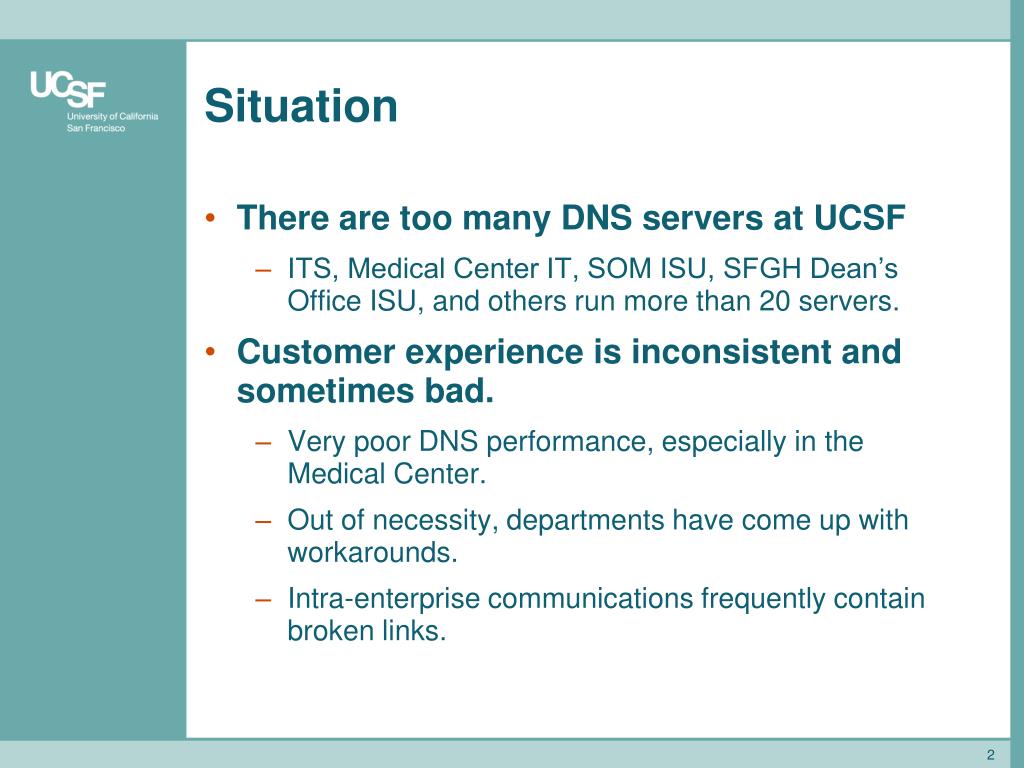 UCSF
University of California
San Francisco

Situation

• There are too many DNS servers at UCSF
– ITS, Medical Center IT, SOM ISU, SFGH Dean's Office ISU, and others run more than 20 servers.
• Customer experience is inconsistent and sometimes bad.
– Very poor DNS performance, especially in the Medical Center.
– Out of necessity, departments have come up with workarounds.
– Intra-enterprise communications frequently contain broken links.

2